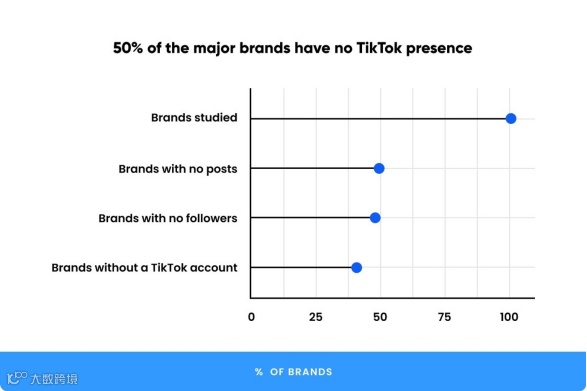 50% of the major brands have no TikTok presence

Brands studied

Brands with no posts

Brands with no followers

Brands without a TikTok account

0 25 50 75 100

% OF BRANDS

大数跨境